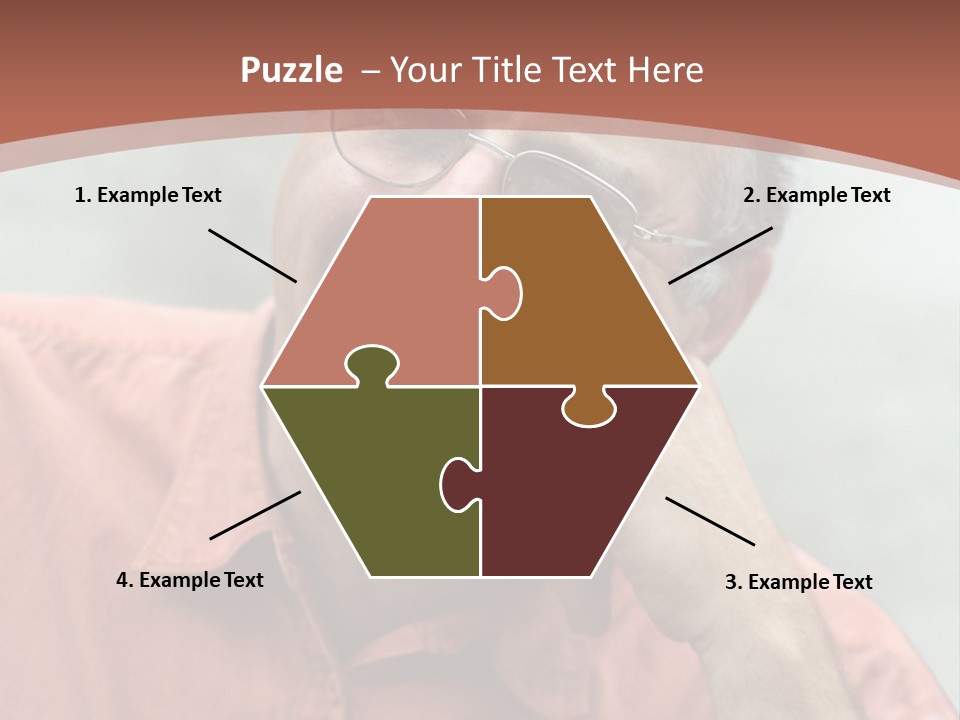 Puzzle – Your Title Text Here

1. Example Text

2. Example Text

4. Example Text

3. Example Text